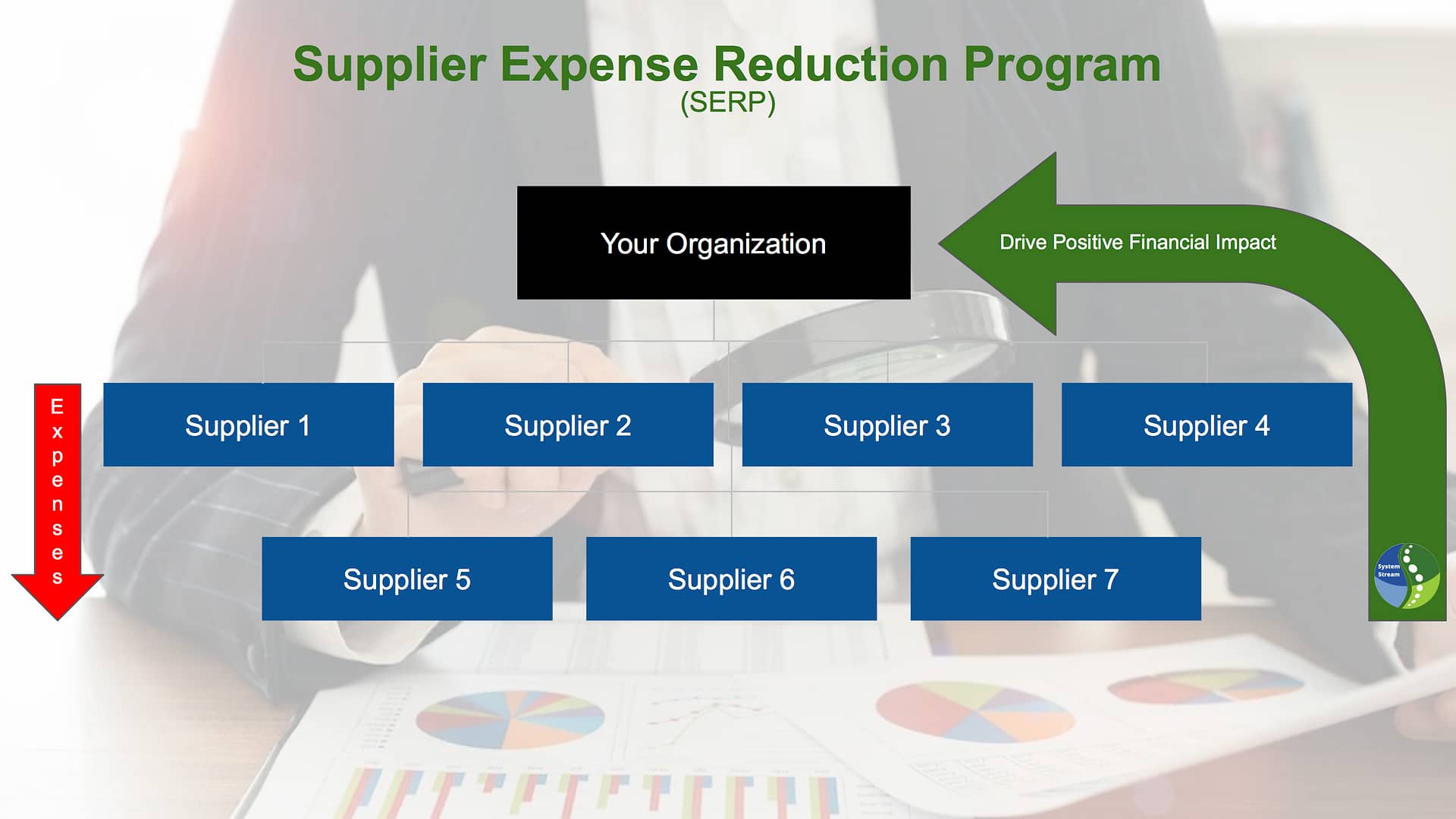 Supplier Expense Reduction Program
(SERP)

Your Organization

Drive Positive Financial Impact

Expenses

Supplier 1

Supplier 2

Supplier 3

Supplier 4

Supplier 5

Supplier 6

Supplier 7

System Stream